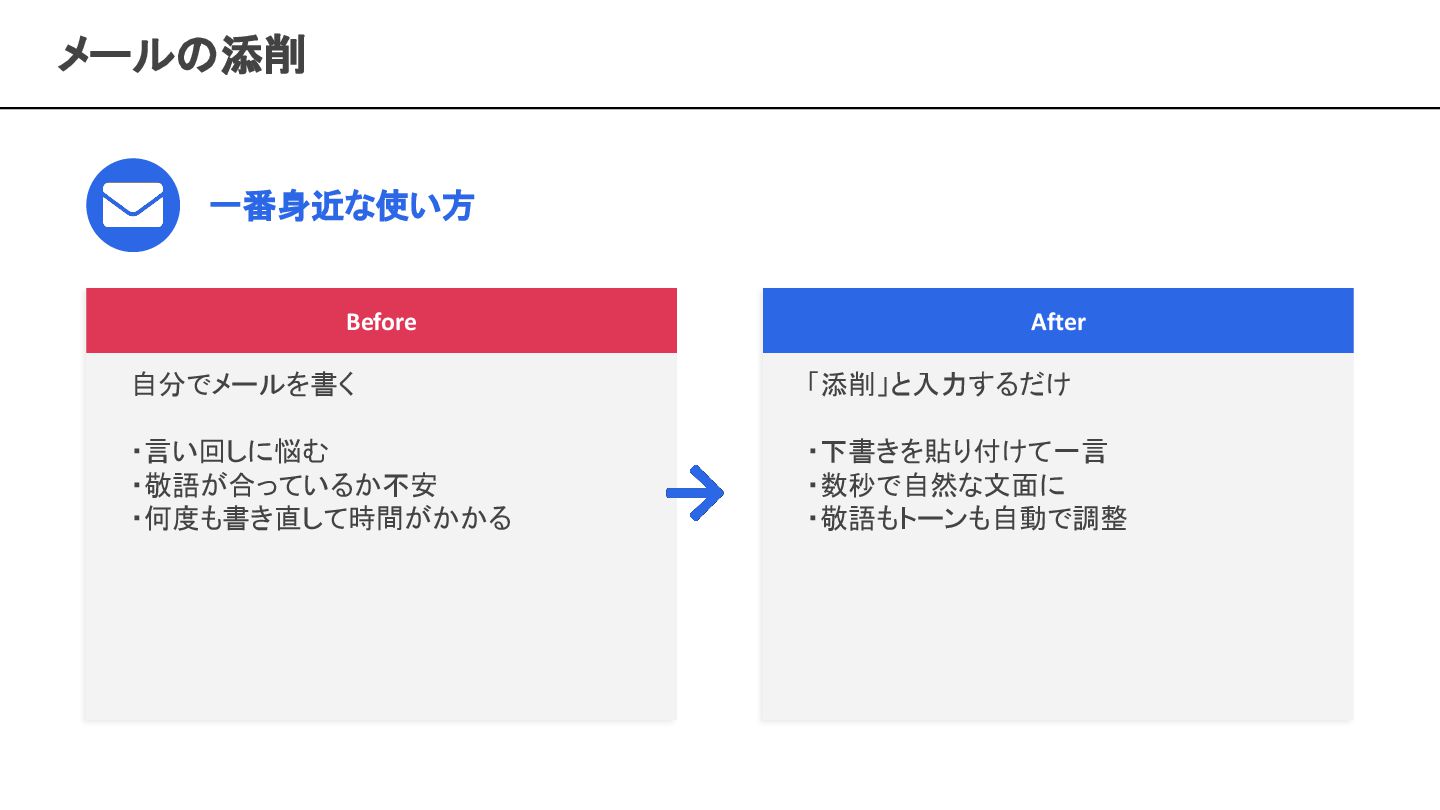 メールの添削

一番身近な使い方

Before

自分でメールを書く

・言い回しに悩む
・敬語が合っているか不安
・何度も書き直して時間がかかる

After

「添削」と入力するだけ

・下書きを貼り付けて一言
・数秒で自然な文面に
・敬語もトーンも自動で調整